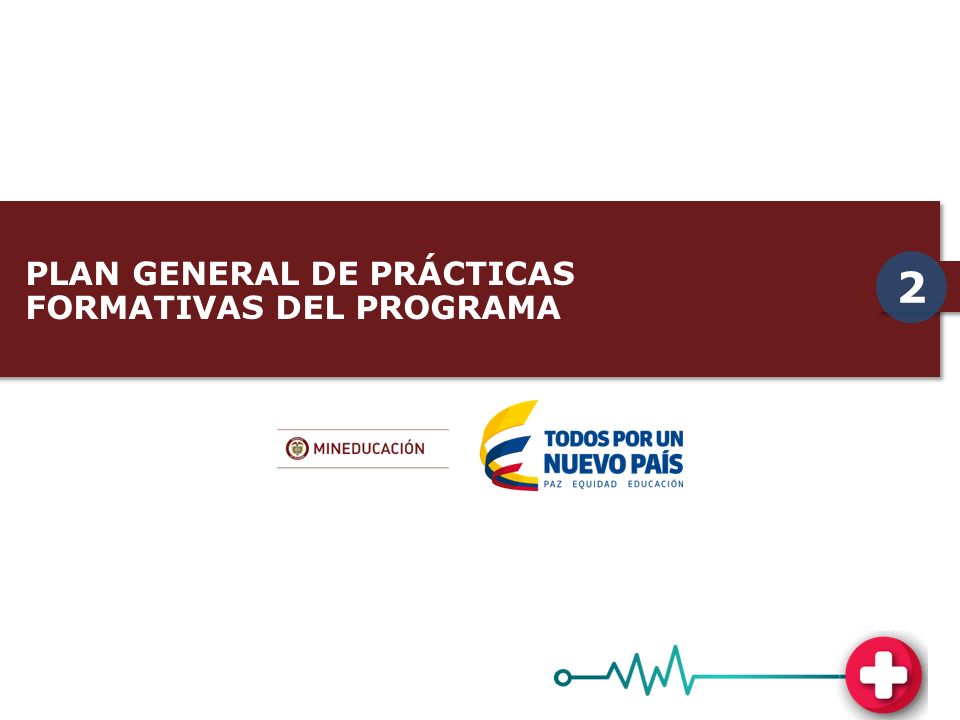 PLAN GENERAL DE PRÁCTICAS FORMATIVAS DEL PROGRAMA

2

MINEDUCACIÓN

TODOS POR UN NUEVO PAÍS
PAZ EQUIDAD EDUCACIÓN